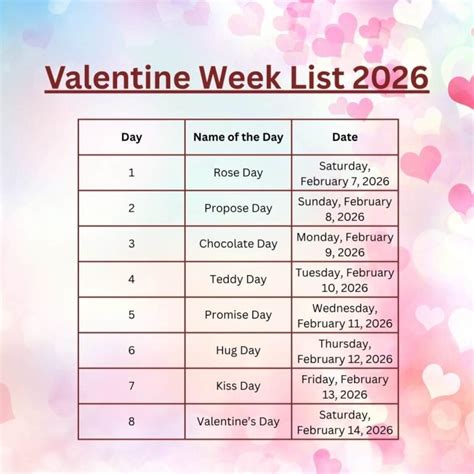 Valentine Week List 2026

| Day | Name of the Day | Date |
|---|---|---|
| 1 | Rose Day | Saturday, February 7, 2026 |
| 2 | Propose Day | Sunday, February 8, 2026 |
| 3 | Chocolate Day | Monday, February 9, 2026 |
| 4 | Teddy Day | Tuesday, February 10, 2026 |
| 5 | Promise Day | Wednesday, February 11, 2026 |
| 6 | Hug Day | Thursday, February 12, 2026 |
| 7 | Kiss Day | Friday, February 13, 2026 |
| 8 | Valentine's Day | Saturday, February 14, 2026 |